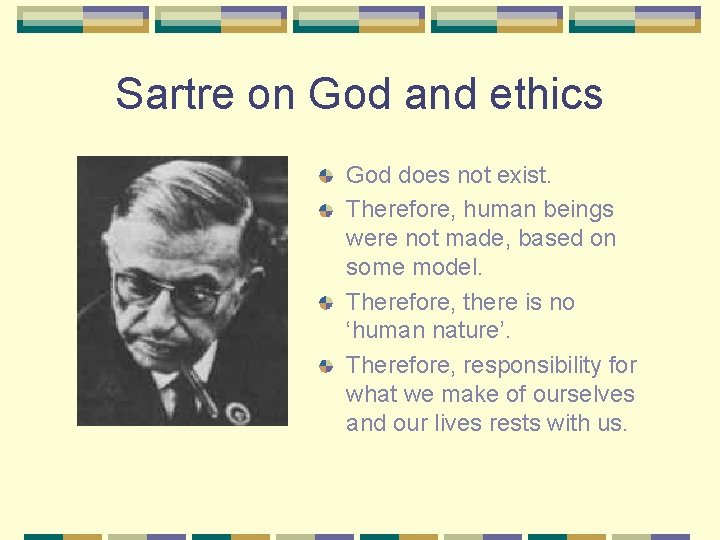 Sartre on God and ethics

God does not exist.

Therefore, human beings were not made, based on some model.

Therefore, there is no ‘human nature’.

Therefore, responsibility for what we make of ourselves and our lives rests with us.